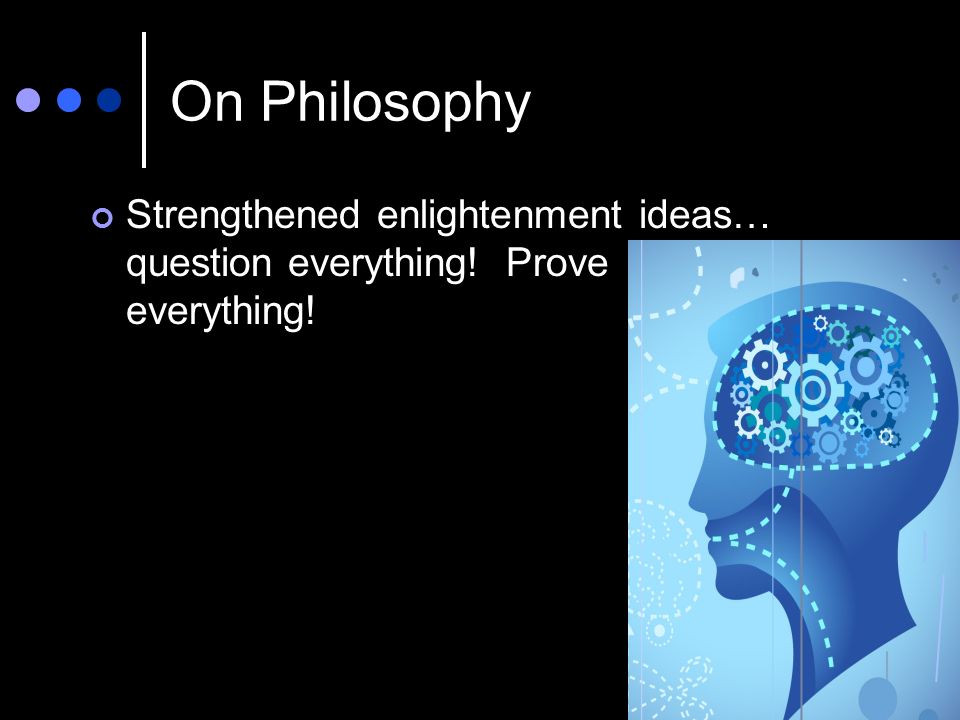 On Philosophy

Strengthened enlightenment ideas… question everything! Prove everything!